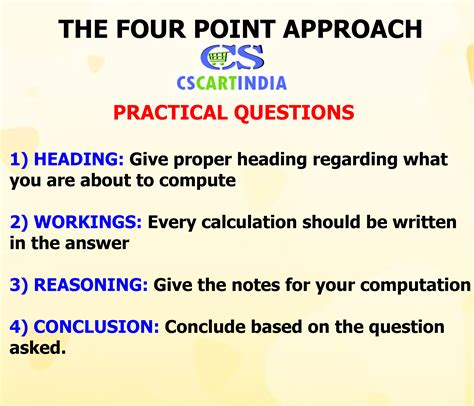 THE FOUR POINT APPROACH

CS

CSCARTINDIA

PRACTICAL QUESTIONS

1) HEADING: Give proper heading regarding what you are about to compute

2) WORKINGS: Every calculation should be written in the answer

3) REASONING: Give the notes for your computation

4) CONCLUSION: Conclude based on the question asked.